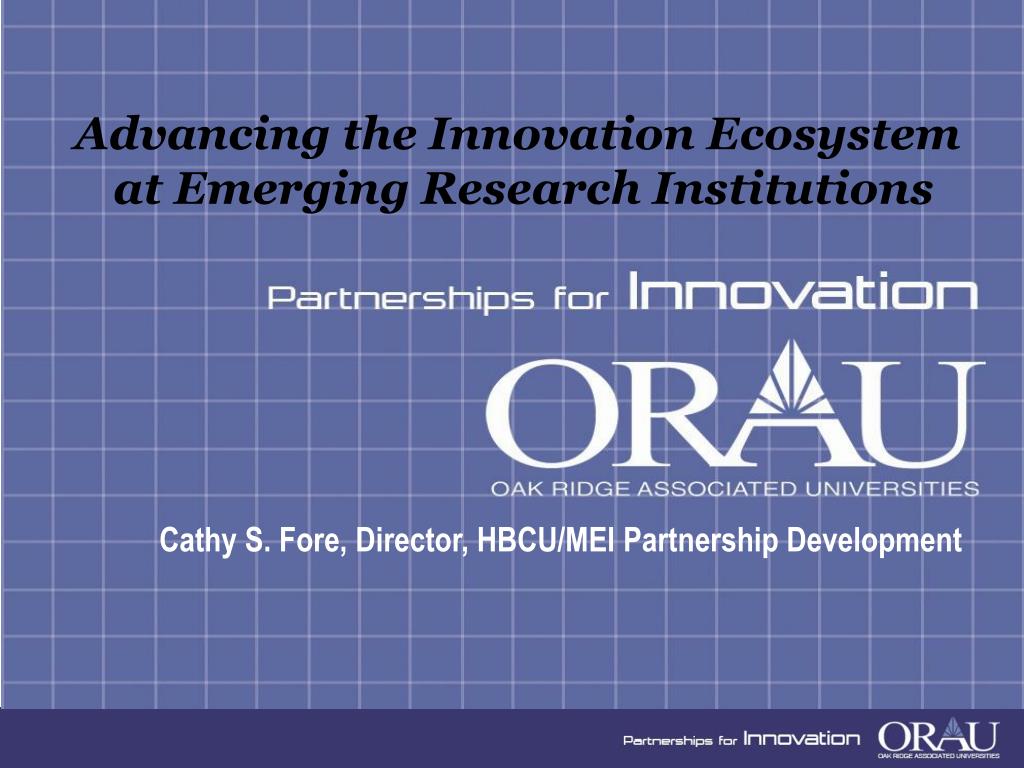 Advancing the Innovation Ecosystem at Emerging Research Institutions

Partnerships for Innovation

ORAU

OAK RIDGE ASSOCIATED UNIVERSITIES

Cathy S. Fore, Director, HBCU/MEI Partnership Development

Partnerships for Innovation ORAU OAK RIDGE ASSOCIATED UNIVERSITIES